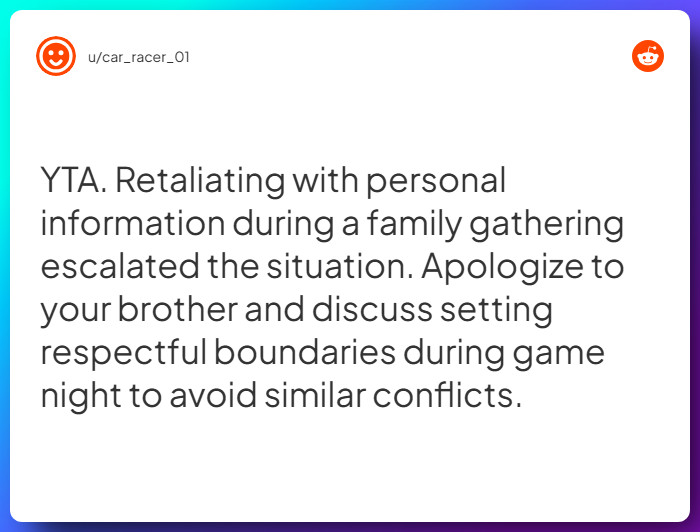 u/car_racer_01

YTA. Retaliating with personal information during a family gathering escalated the situation. Apologize to your brother and discuss setting respectful boundaries during game night to avoid similar conflicts.